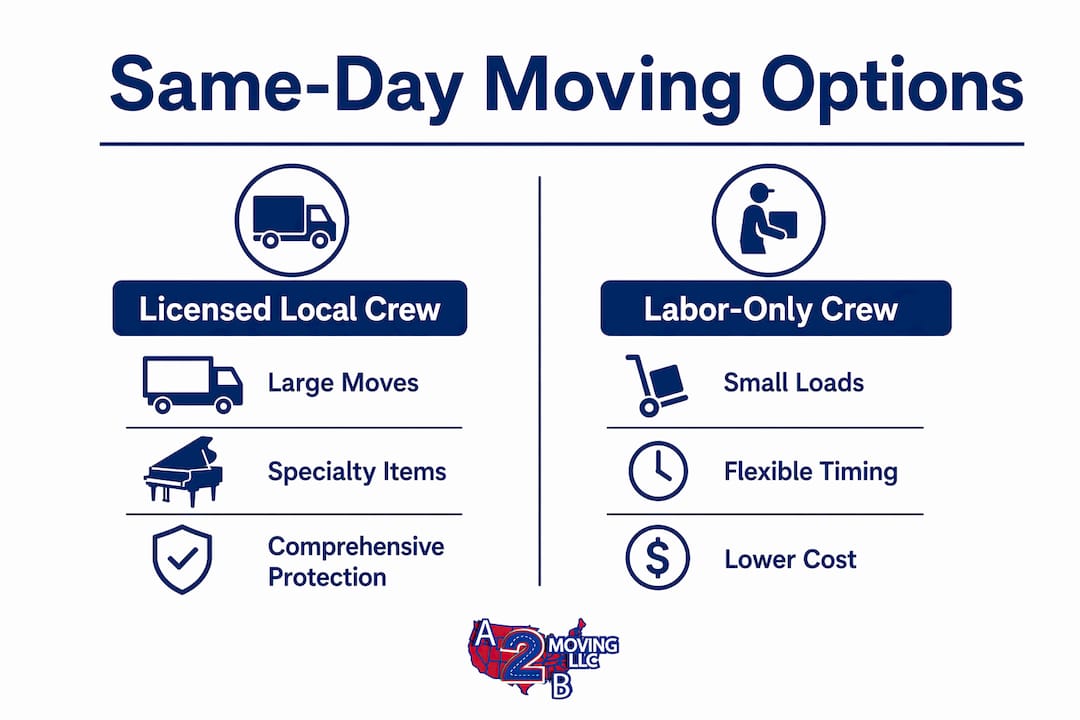 Same-Day Moving Options

Licensed Local Crew

Large Moves

Specialty Items

Comprehensive Protection

Labor-Only Crew

Small Loads

Flexible Timing

$

Lower Cost

A 2 B MOVING LLC